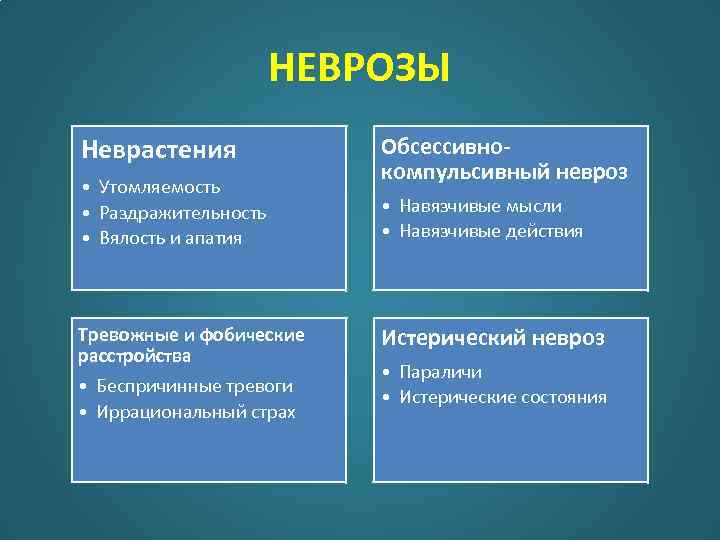 НЕВРОЗЫ

Неврастения
• Утомляемость
• Раздражительность
• Вялость и апатия

Обсессивно-компульсивный невроз
• Навязчивые мысли
• Навязчивые действия

Тревожные и фобические расстройства
• Беспричинные тревоги
• Иррациональный страх

Истерический невроз
• Параличи
• Истерические состояния